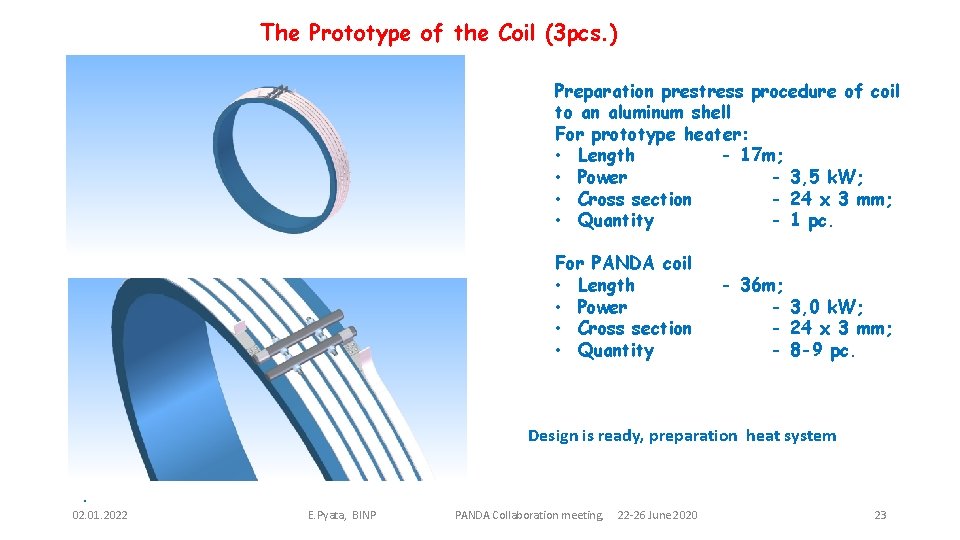 The Prototype of the Coil (3pcs.)

Preparation prestress procedure of coil to an aluminum shell
For prototype heater:
• Length - 17m;
• Power - 3,5 kW;
• Cross section - 24 x 3 mm;
• Quantity - 1 pc.

For PANDA coil
• Length - 36m;
• Power - 3,0 kW;
• Cross section - 24 x 3 mm;
• Quantity - 8-9 pc.

Design is ready, preparation heat system

.
02.01.2022 E.Pyata, BINP PANDA Collaboration meeting, 22-26 June 2020 23